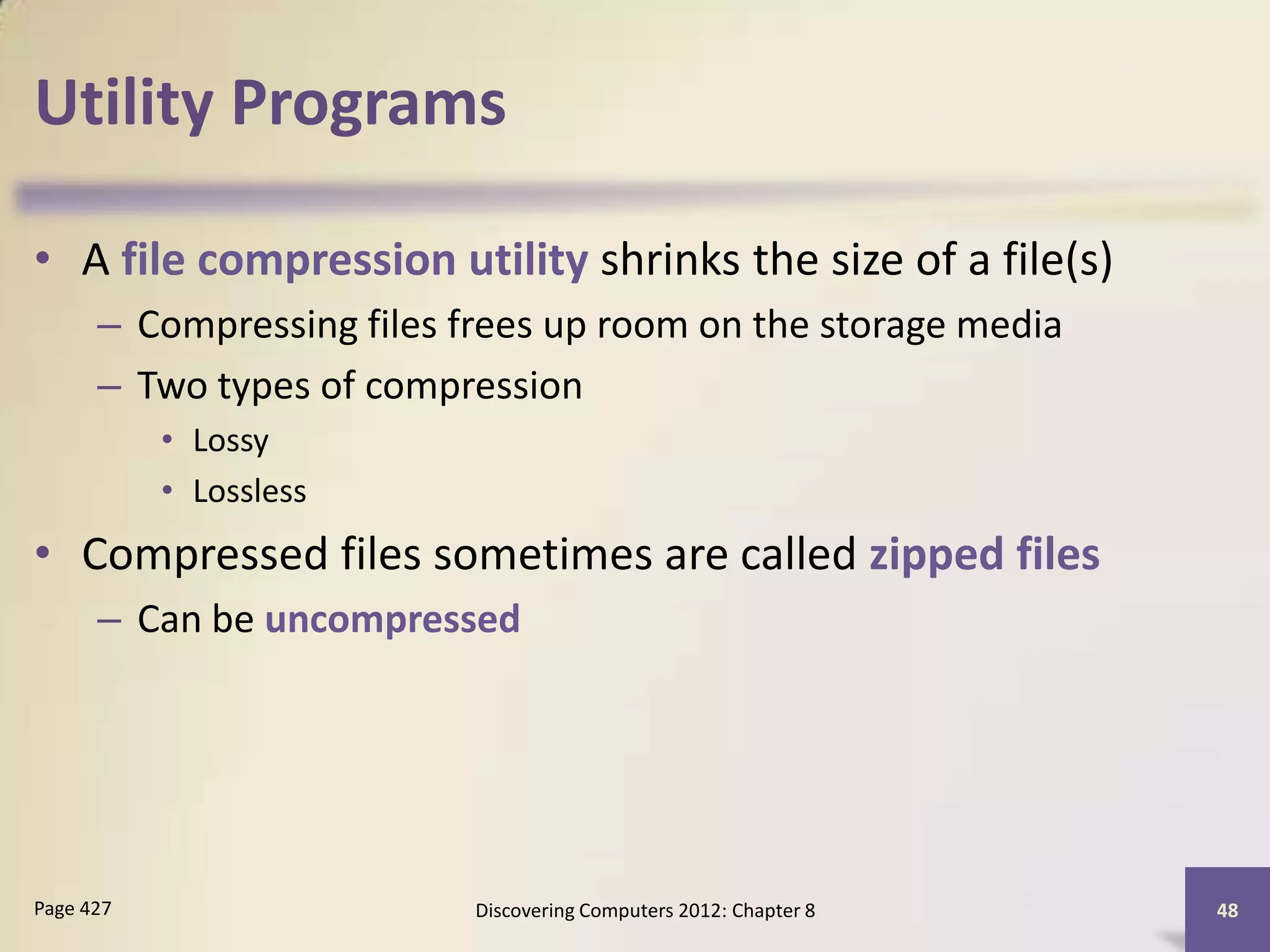 Utility Programs

• A file compression utility shrinks the size of a file(s)
– Compressing files frees up room on the storage media
– Two types of compression
• Lossy
• Lossless

• Compressed files sometimes are called zipped files
– Can be uncompressed

Page 427

Discovering Computers 2012: Chapter 8

48